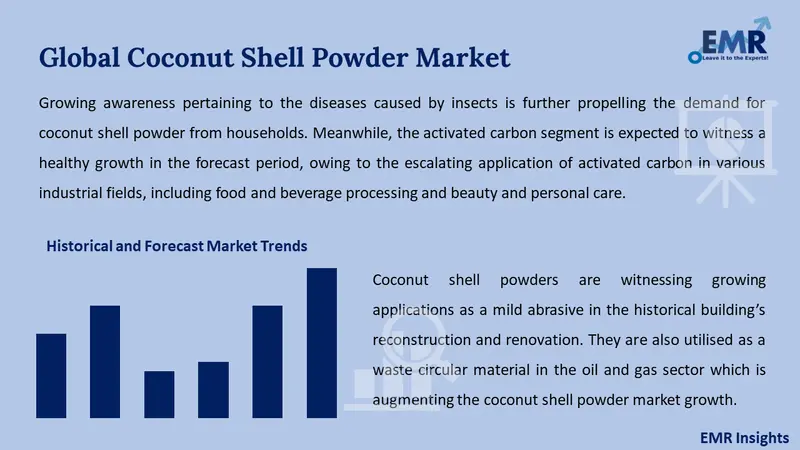 Global Coconut Shell Powder Market

EMR
Leave it to the Experts!

Growing awareness pertaining to the diseases caused by insects is further propelling the demand for coconut shell powder from households. Meanwhile, the activated carbon segment is expected to witness a healthy growth in the forecast period, owing to the escalating application of activated carbon in various industrial fields, including food and beverage processing and beauty and personal care.

Historical and Forecast Market Trends

Coconut shell powders are witnessing growing applications as a mild abrasive in the historical building's reconstruction and renovation. They are also utilised as a waste circular material in the oil and gas sector which is augmenting the coconut shell powder market growth.

EMR Insights